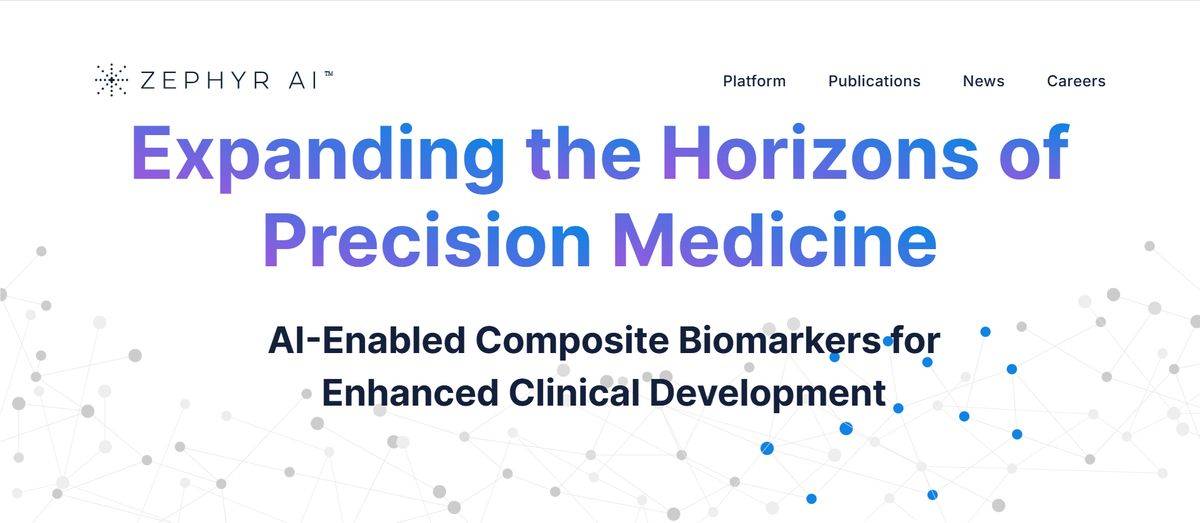 ZEPHYR AI™

Platform Publications News Careers

Expanding the Horizons of Precision Medicine

AI-Enabled Composite Biomarkers for Enhanced Clinical Development